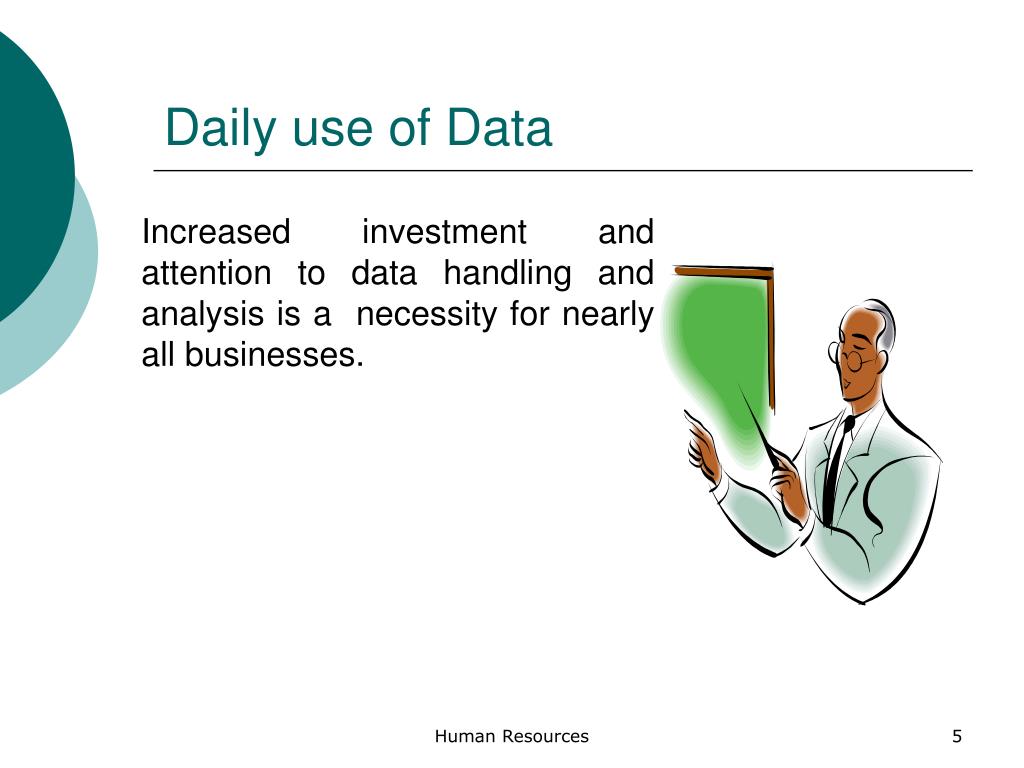 Daily use of Data

Increased investment and attention to data handling and analysis is a necessity for nearly all businesses.

Human Resources

5